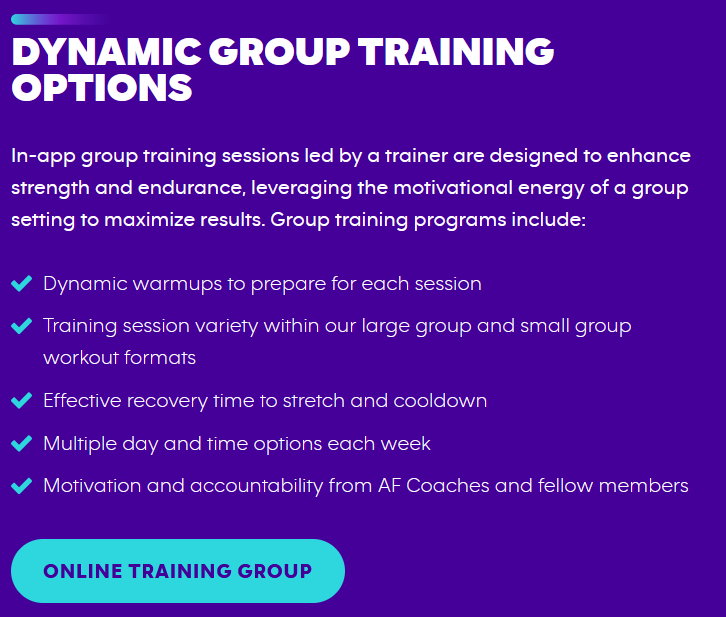 DYNAMIC GROUP TRAINING OPTIONS

In-app group training sessions led by a trainer are designed to enhance strength and endurance, leveraging the motivational energy of a group setting to maximize results. Group training programs include:

Dynamic warmups to prepare for each session

Training session variety within our large group and small group workout formats

Effective recovery time to stretch and cooldown

Multiple day and time options each week

Motivation and accountability from AF Coaches and fellow members

ONLINE TRAINING GROUP